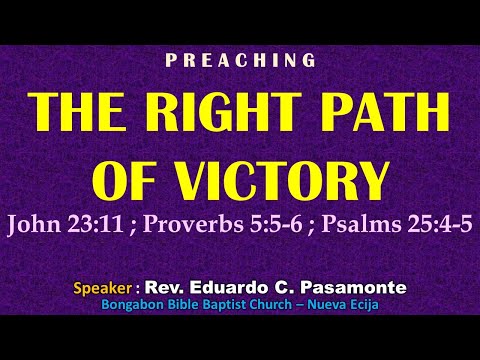 PREACHING

THE RIGHT PATH OF VICTORY

John 23:11 ; Proverbs 5:5-6 ; Psalms 25:4-5

Speaker : Rev. Eduardo C. Pasamonte
Bongabon Bible Baptist Church – Nueva Ecija